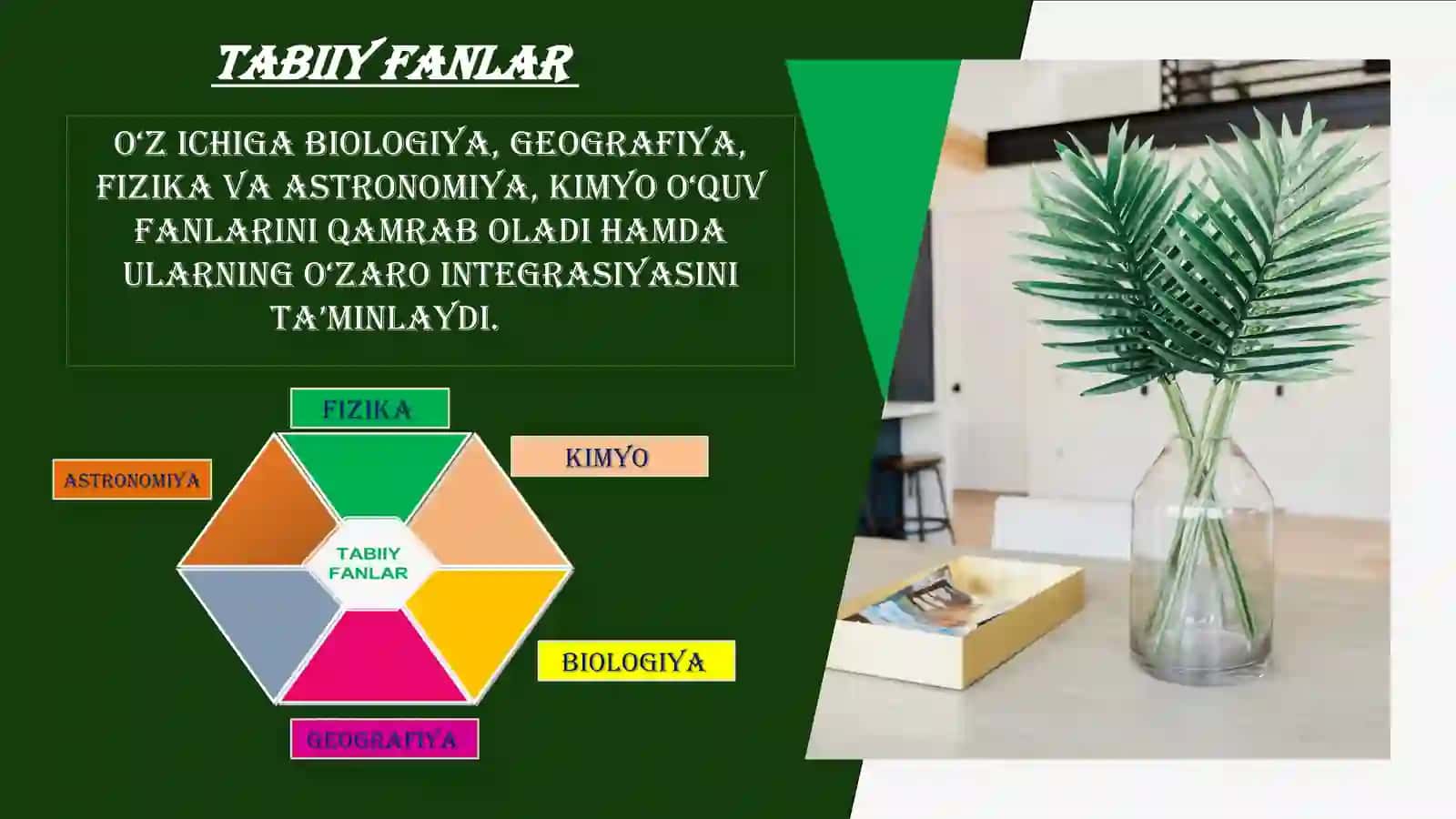 TABIIY FANLAR

O‘Z ICHIGA BIOLOGIYA, GEOGRAFIYA, FIZIKA VA ASTRONOMIYA, KIMYO O‘QUV FANLARINI QAMRAB OLADI HAMDA ULARNING O‘ZARO INTEGRASIYASINI TA’MINLAYDI.

FIZIKA

ASTRONOMIYA

KIMYO

TABIIY FANLAR

BIOLOGIYA

GEOGRAFIYA